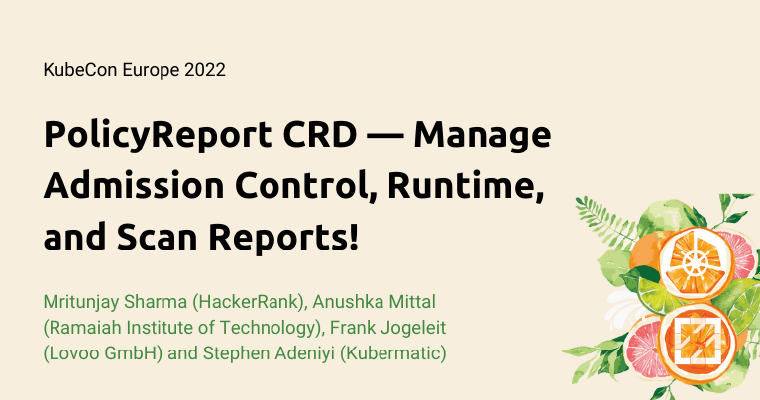 KubeCon Europe 2022

PolicyReport CRD — Manage Admission Control, Runtime, and Scan Reports!

Mritunjay Sharma (HackerRank), Anushka Mittal (Ramaiah Institute of Technology), Frank Jogeleit (Lovoo GmbH) and Stephen Adeniyi (Kubermatic)